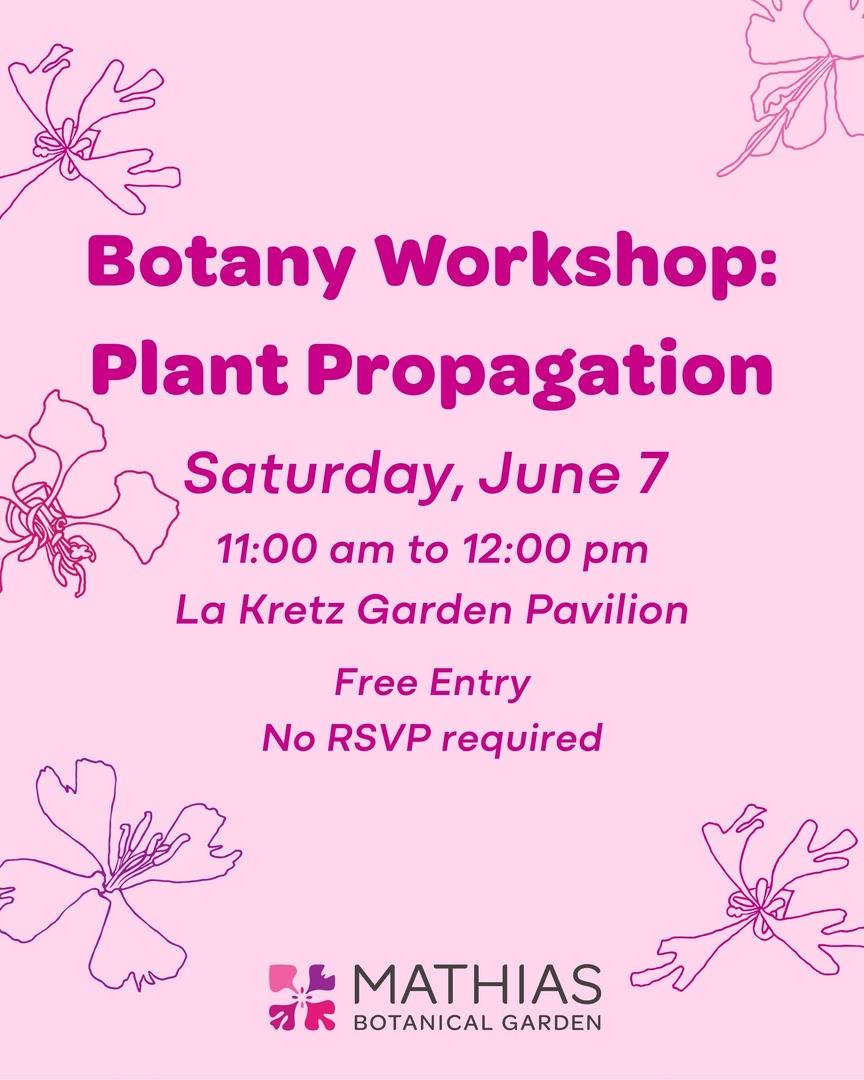 Botany Workshop: Plant Propagation

Saturday, June 7

11:00 am to 12:00 pm

La Kretz Garden Pavilion

Free Entry

No RSVP required

MATHIAS
BOTANICAL GARDEN